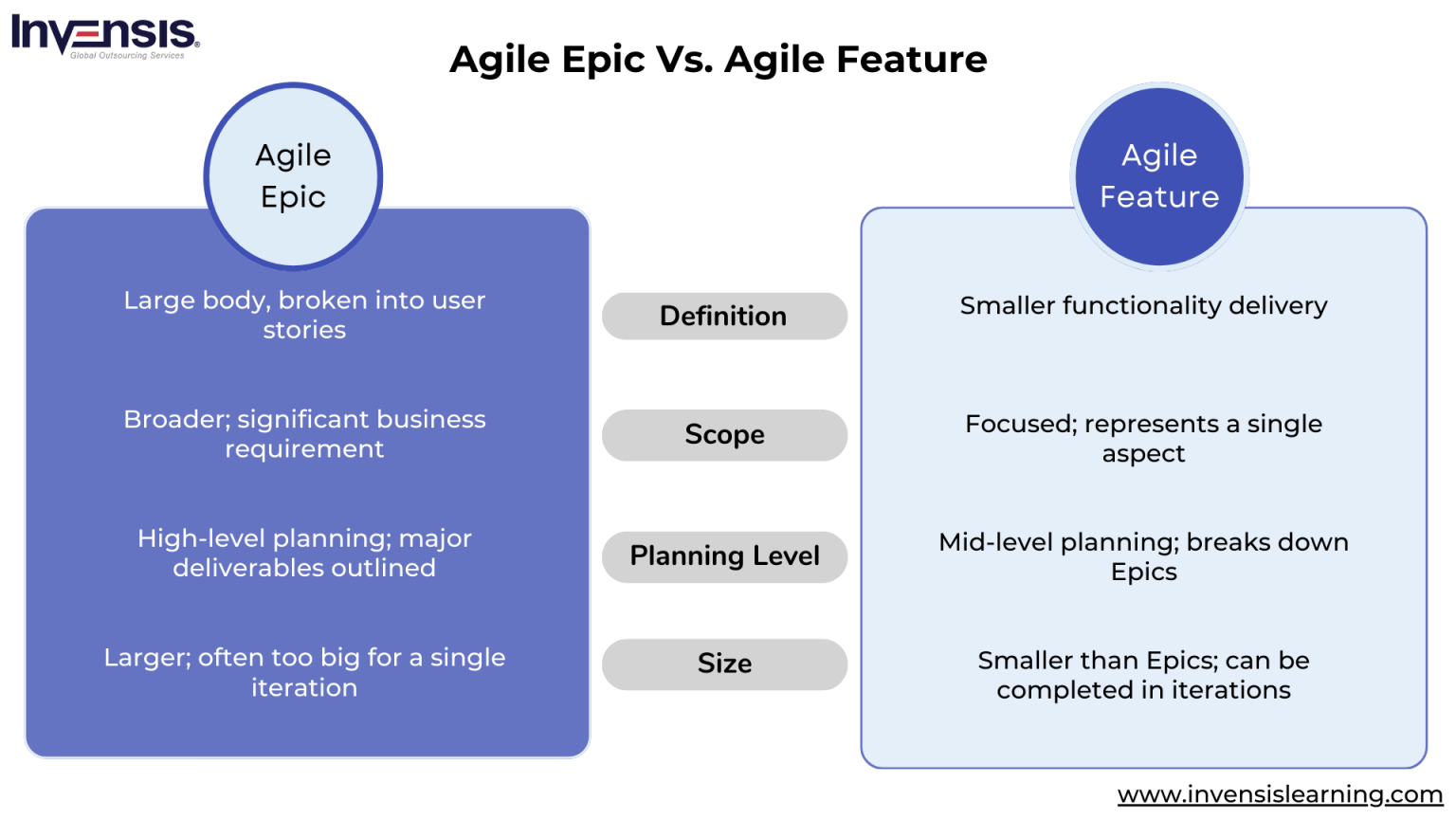 INVENSIS
Global Outsourcing Services

Agile Epic Vs. Agile Feature

Agile Epic

Large body, broken into user stories

Broader; significant business requirement

High-level planning; major deliverables outlined

Larger; often too big for a single iteration

Definition

Scope

Planning Level

Size

Agile Feature

Smaller functionality delivery

Focused; represents a single aspect

Mid-level planning; breaks down Epics

Smaller than Epics; can be completed in iterations

www.invensislearning.com